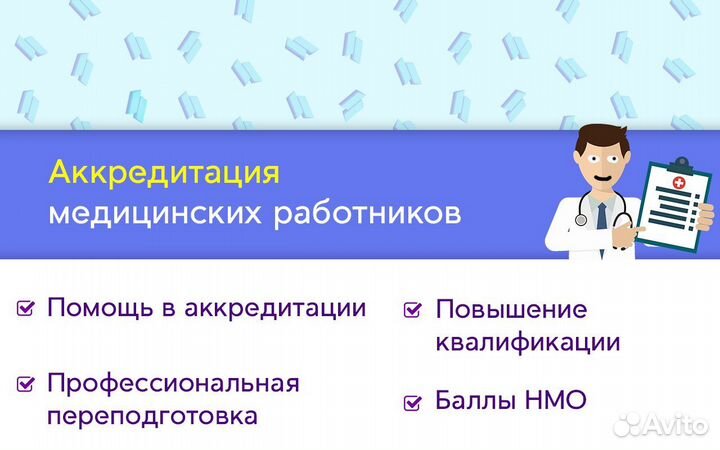 Аккредитация
медицинских работников

Помощь в аккредитации

Профессиональная переподготовка

Повышение квалификации

Баллы НМО

Avito